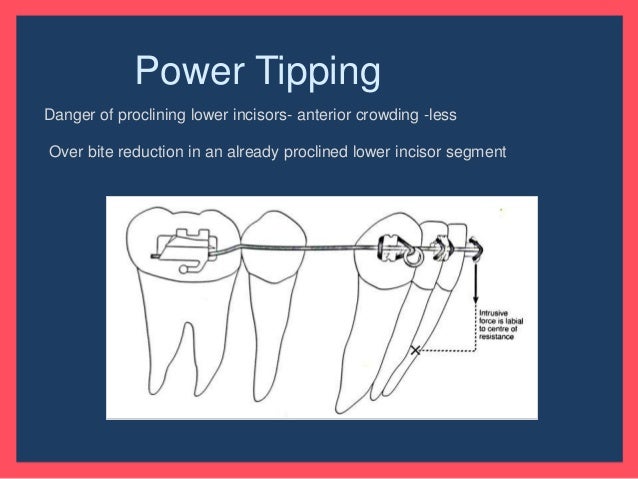 Power Tipping

Danger of proclining lower incisors- anterior crowding -less

Over bite reduction in an already proclined lower incisor segment

Intrusive force is labial to centre of resistance